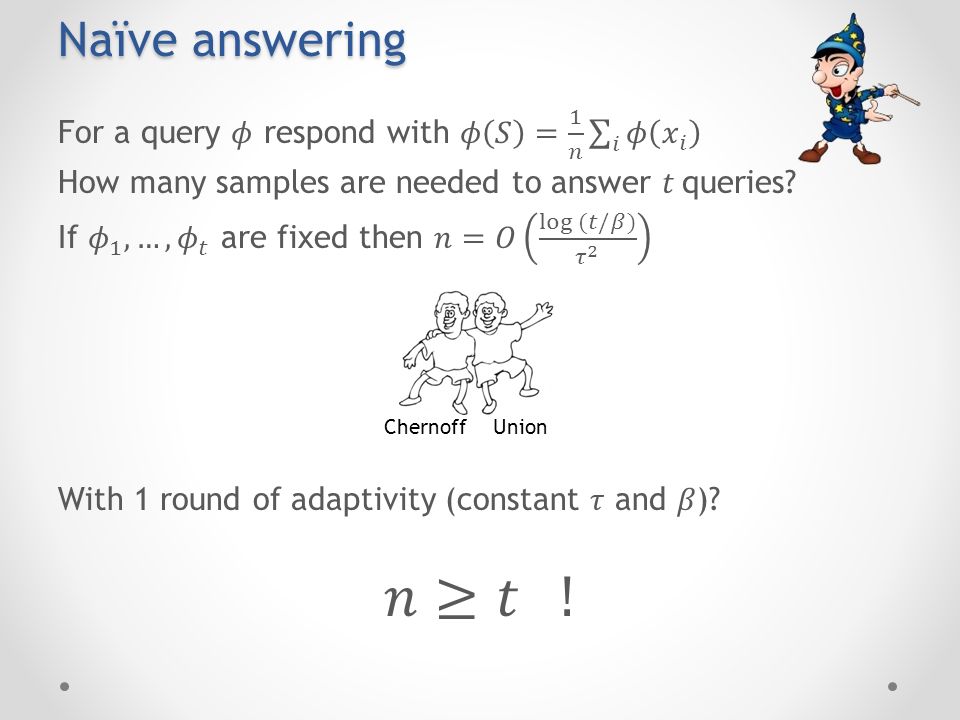 Naïve answering

For a query $\phi$ respond with $\phi(S) = \frac{1}{n}\sum_i \phi(x_i)$

How many samples are needed to answer $t$ queries?

If $\phi_1, \ldots, \phi_t$ are fixed then $n = O\left(\frac{\log(t/\beta)}{\tau^2}\right)$

Chernoff Union

With 1 round of adaptivity (constant $\tau$ and $\beta$)?

$n \geq t$ !